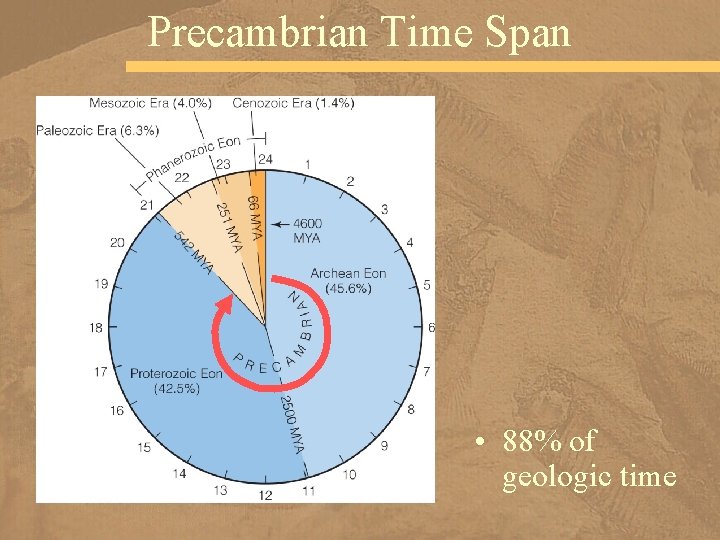 Precambrian Time Span

Mesozoic Era (4.0%)
Cenozoic Era (1.4%)
Paleozoic Era (6.3%)
Phanerozoic Eon
24
1
2
3
4
5
6
7
8
9
10
11
12
13
14
15
16
17
18
19
20
21
22
23
66 MYA
251 MYA
542 MYA
4600 MYA
Archean Eon (45.6%)
PRECAMBRIAN
Proterozoic Eon (42.5%)
2500 MYA

• 88% of geologic time